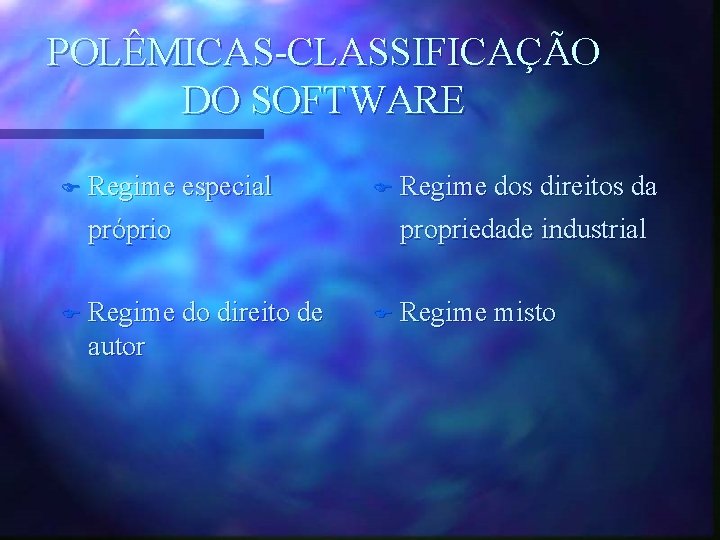 POLÊMICAS-CLASSIFICAÇÃO DO SOFTWARE

Regime especial próprio

Regime do direito de autor

Regime dos direitos da propriedade industrial

Regime misto